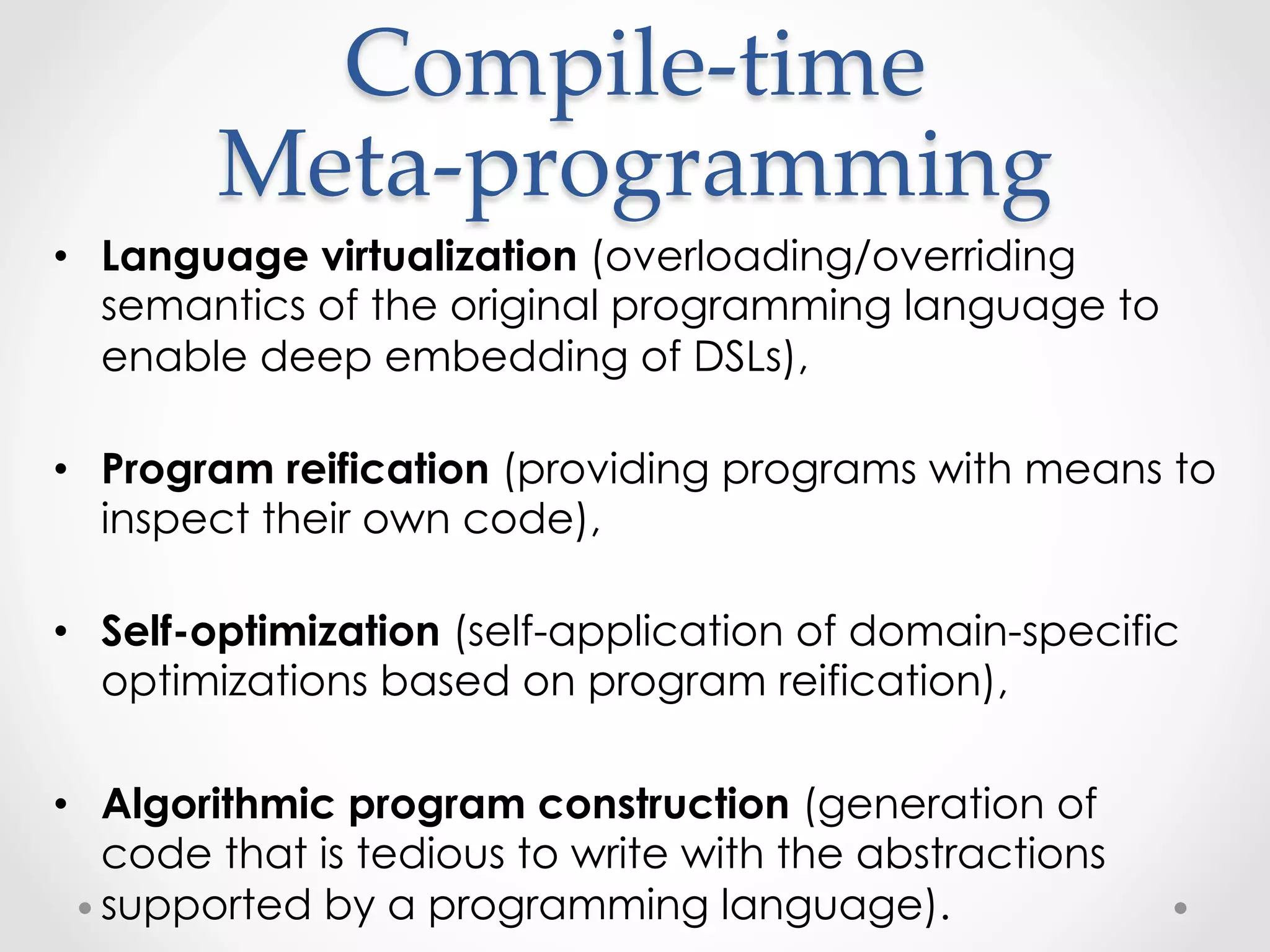 Compile-time Meta-programming

• Language virtualization (overloading/overriding semantics of the original programming language to enable deep embedding of DSLs),

• Program reification (providing programs with means to inspect their own code),

• Self-optimization (self-application of domain-specific optimizations based on program reification),

• Algorithmic program construction (generation of code that is tedious to write with the abstractions supported by a programming language).